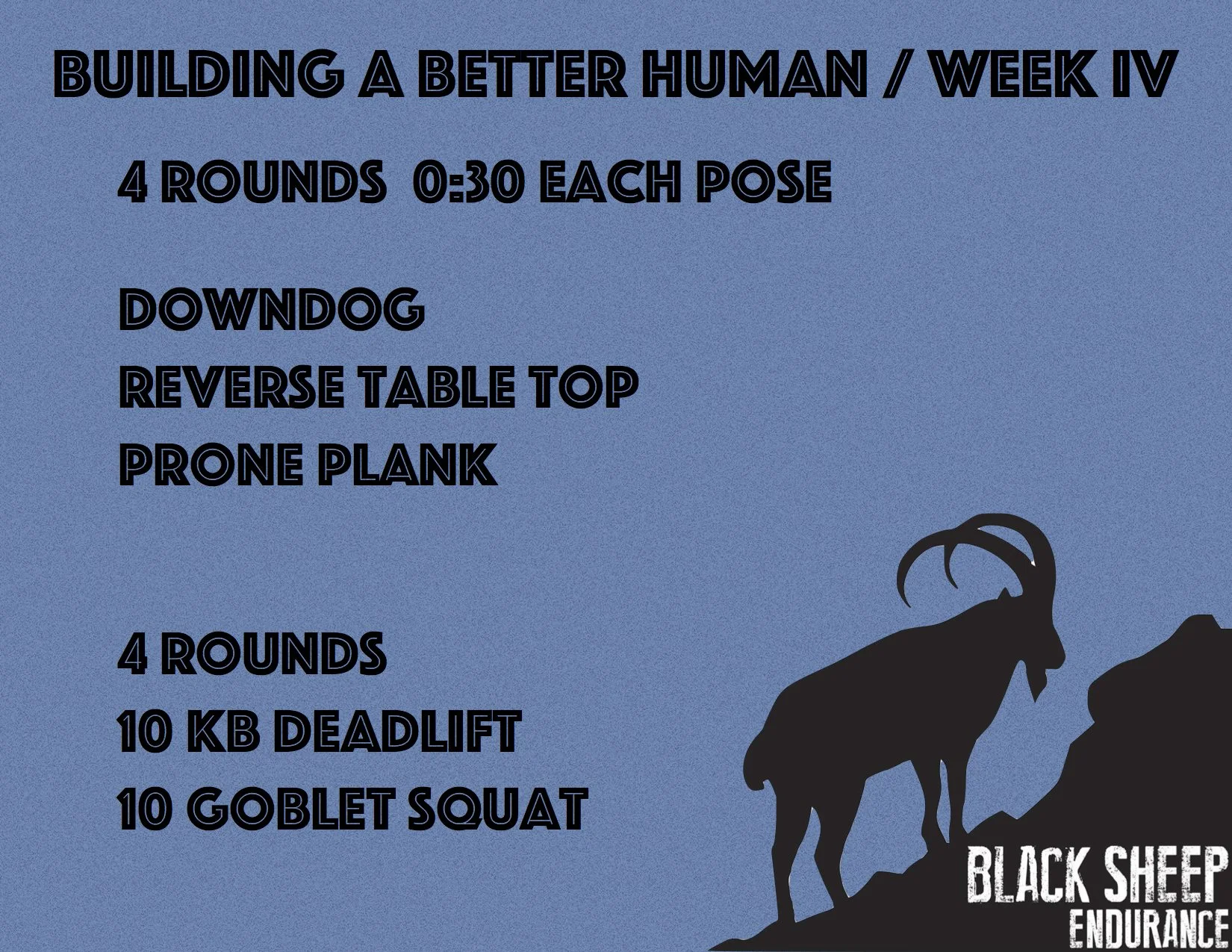 BUILDING A BETTER HUMAN / WEEK IV

4 ROUNDS 0:30 EACH POSE

DOWNDOG
REVERSE TABLE TOP
PRONE PLANK

4 ROUNDS
10 KB DEADLIFT
10 GOBLET SQUAT

BLACK SHEEP
ENDURANCE